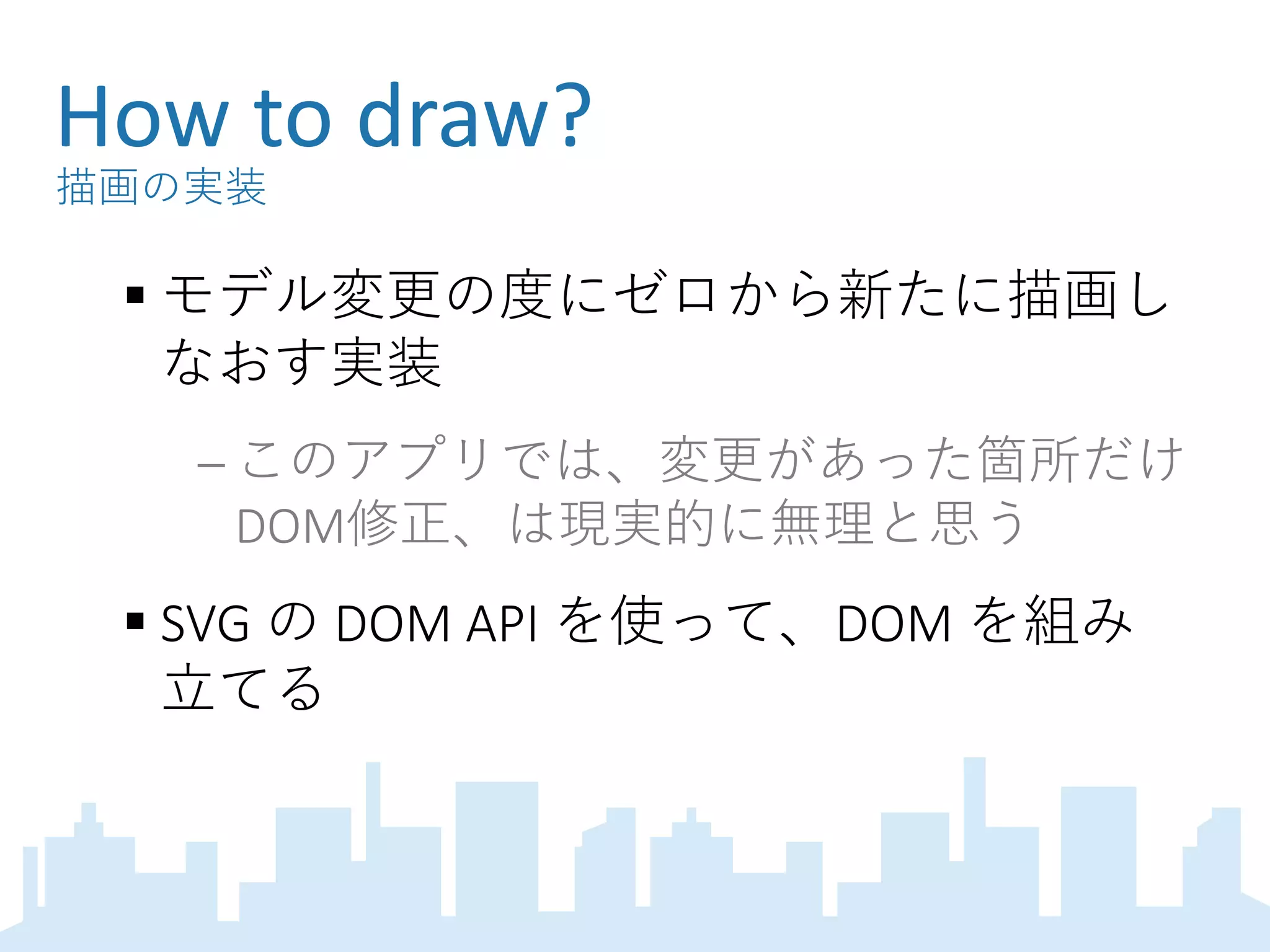 How to draw?
描画の実装

▪ モデル変更の度にゼロから新たに描画しなおす実装

– このアプリでは、変更があった箇所だけDOM修正、は現実的に無理と思う

▪ SVG の DOM API を使って、DOM を組み立てる